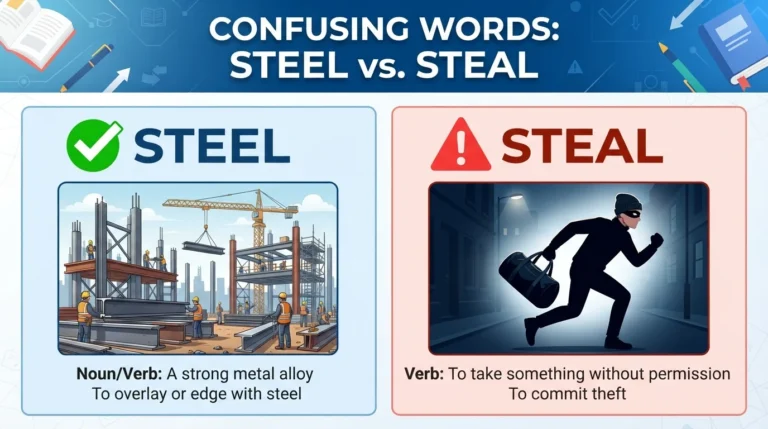 CONFUSING WORDS:
STEEL vs. STEAL

STEEL

Noun/Verb: A strong metal alloy
To overlay or edge with steel

STEAL

Verb: To take something without permission
To commit theft